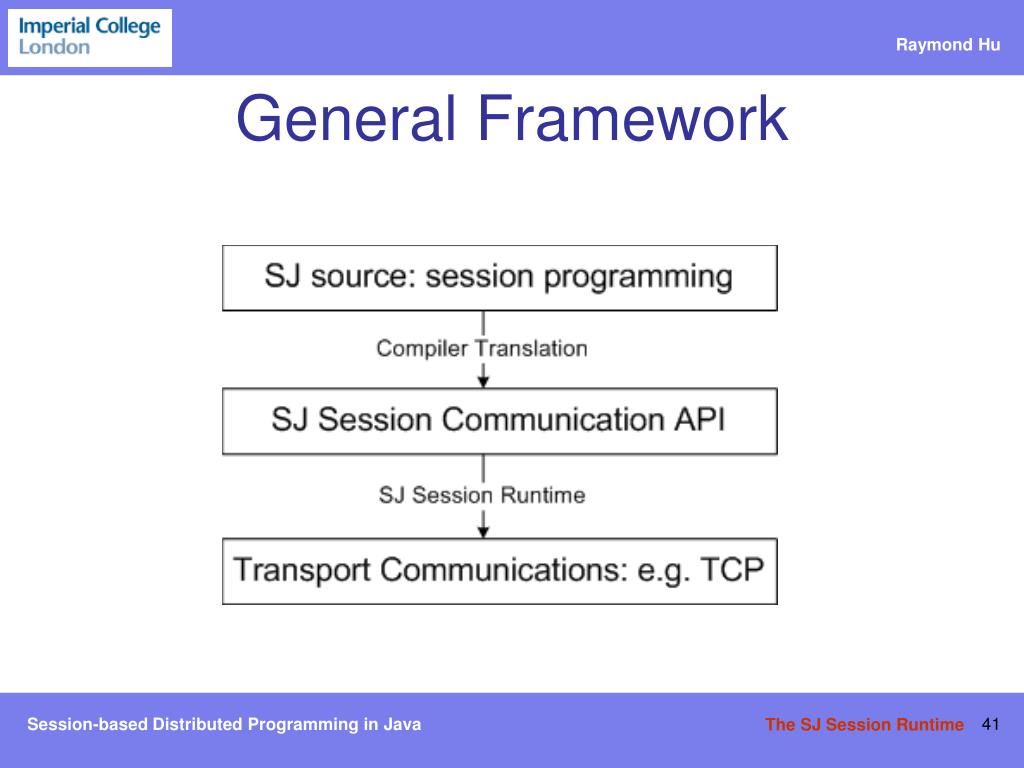 Imperial College London

Raymond Hu

General Framework

SJ source: session programming

Compiler Translation

SJ Session Communication API

SJ Session Runtime

Transport Communications: e.g. TCP

Session-based Distributed Programming in Java

The SJ Session Runtime

41